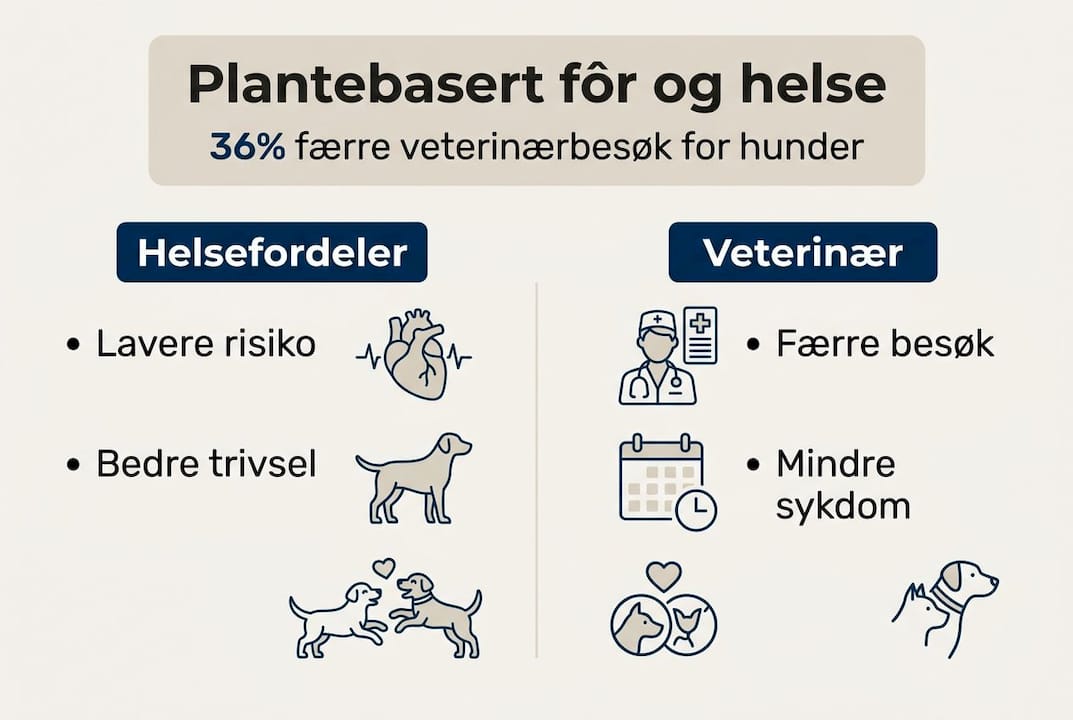 Plantebasert fôr og helse

36% færre veterinærbesøk for hunder

Helsefordeler

• Lavere risiko

• Bedre trivsel

Veterinær

• Færre besøk

• Mindre sykdom